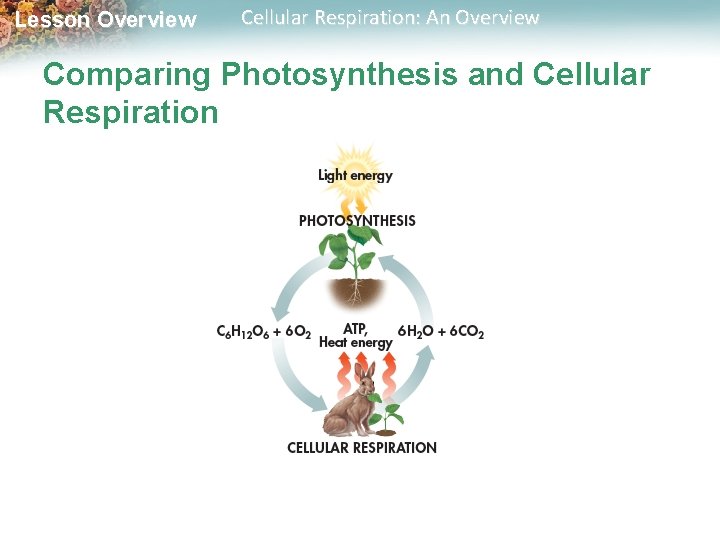 Lesson Overview Cellular Respiration: An Overview

Comparing Photosynthesis and Cellular Respiration

Light energy

PHOTOSYNTHESIS

$C_6H_{12}O_6 + 6O_2$

ATP, Heat energy

$6H_2O + 6CO_2$

CELLULAR RESPIRATION